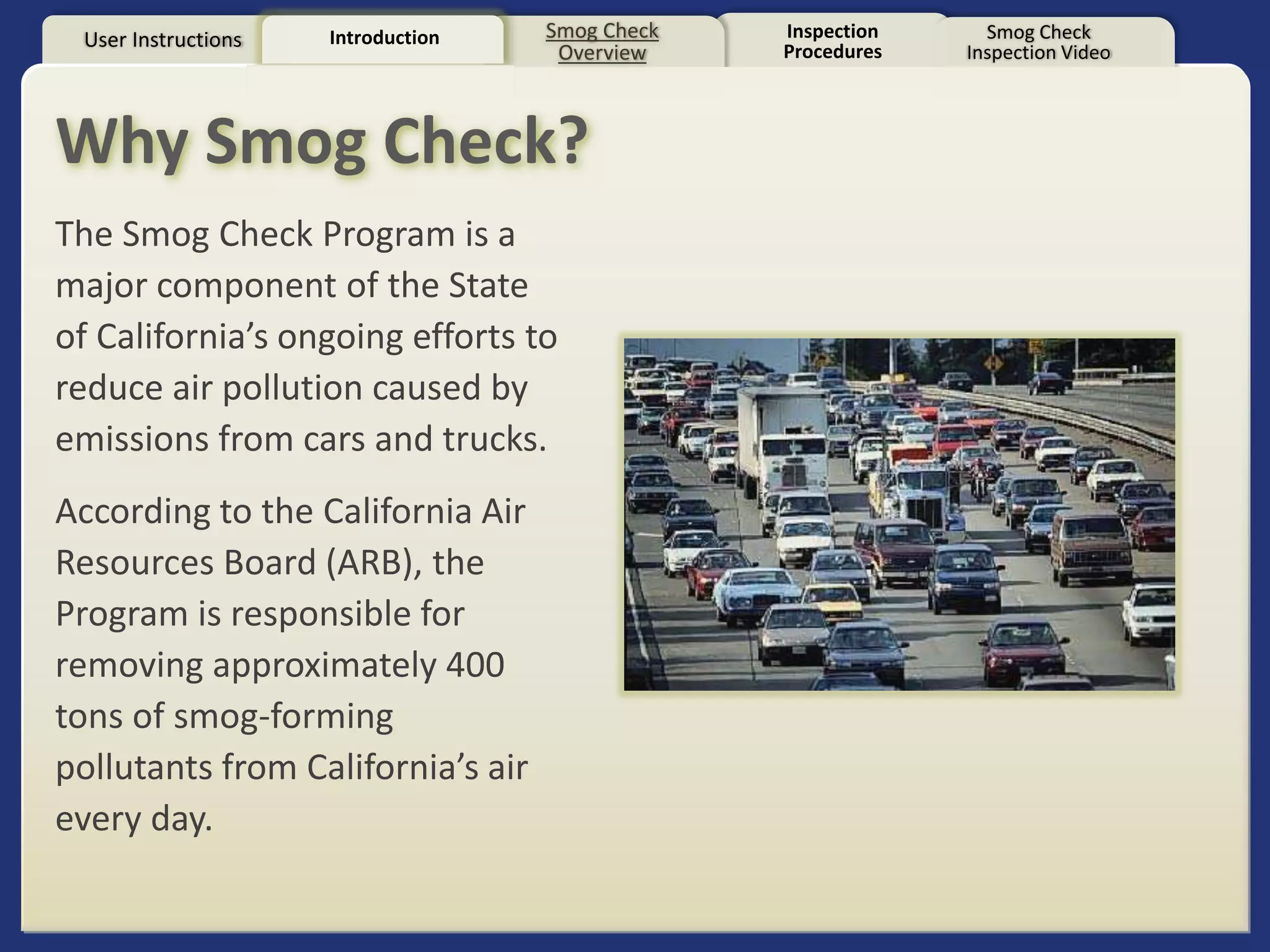 User Instructions

Introduction

Smog Check Overview

Inspection Procedures

Smog Check Inspection Video

Why Smog Check?

The Smog Check Program is a major component of the State of California's ongoing efforts to reduce air pollution caused by emissions from cars and trucks.

According to the California Air Resources Board (ARB), the Program is responsible for removing approximately 400 tons of smog-forming pollutants from California's air every day.